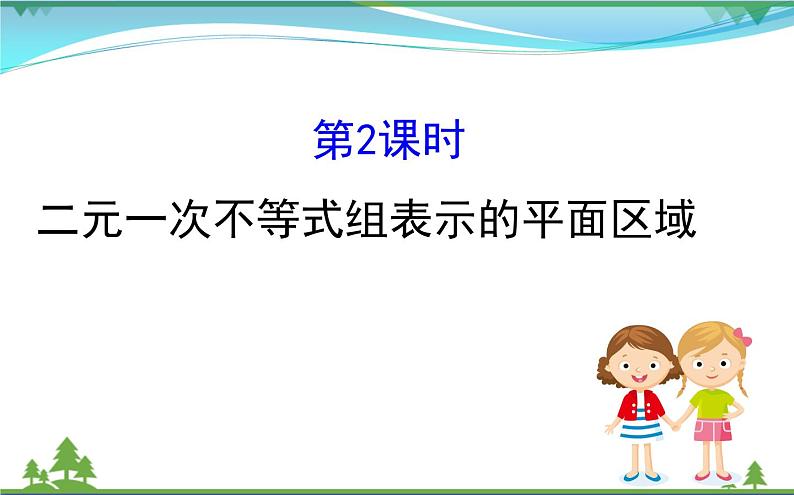 第2课时

二元一次不等式组表示的平面区域